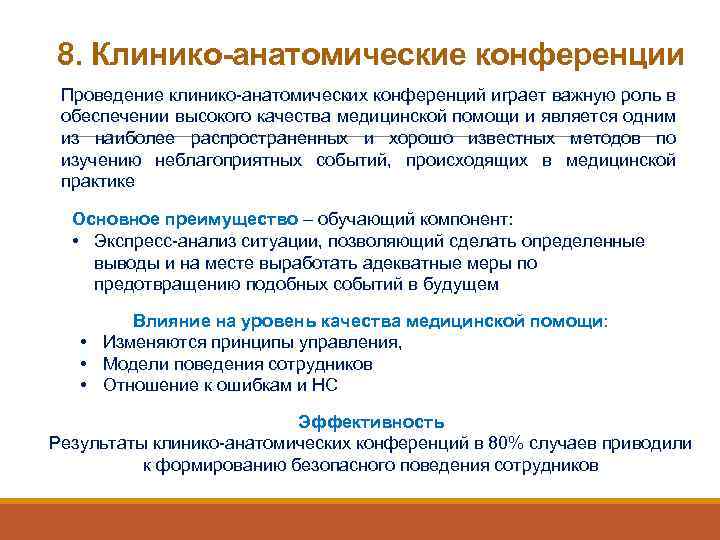 8. Клинико-анатомические конференции

Проведение клинико-анатомических конференций играет важную роль в обеспечении высокого качества медицинской помощи и является одним из наиболее распространенных и хорошо известных методов по изучению неблагоприятных событий, происходящих в медицинской практике

Основное преимущество – обучающий компонент:
• Экспресс-анализ ситуации, позволяющий сделать определенные выводы и на месте выработать адекватные меры по предотвращению подобных событий в будущем

Влияние на уровень качества медицинской помощи:
• Изменяются принципы управления,
• Модели поведения сотрудников
• Отношение к ошибкам и НС

Эффективность
Результаты клинико-анатомических конференций в 80% случаев приводили к формированию безопасного поведения сотрудников